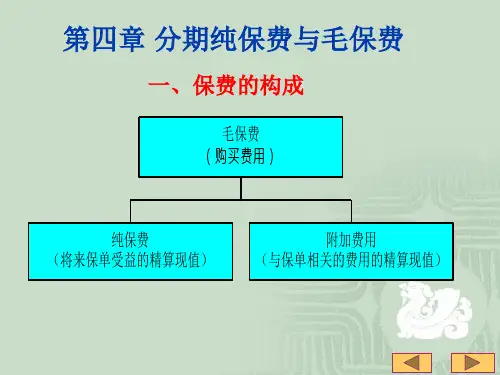 第四章 分期纯保费与毛保费

一、保费的构成

毛保费
（购买费用）

纯保费
（将来保单受益的精算现值）

附加费用
（与保单相关的费用的精算现值）